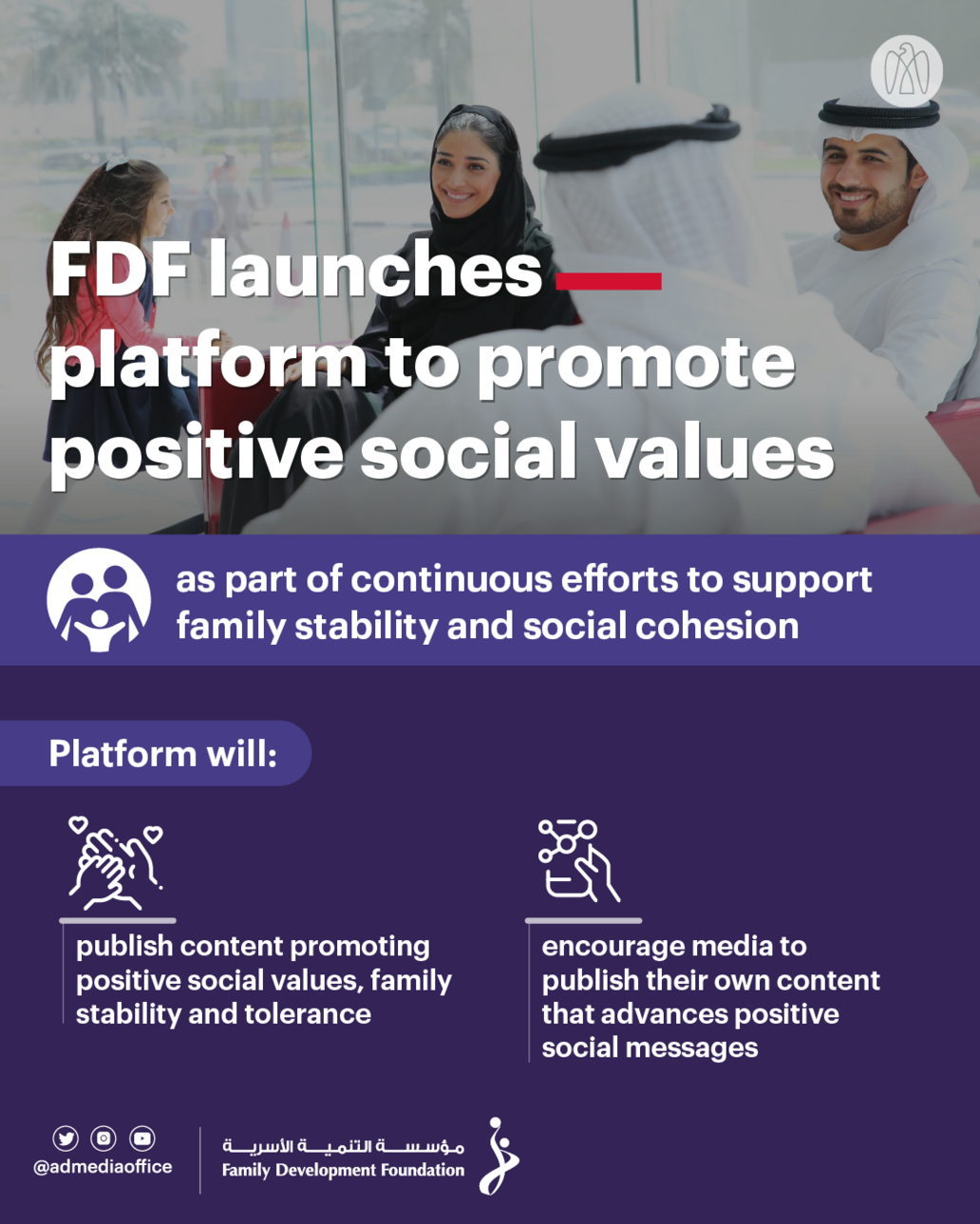 FDF launches platform to promote positive social values

as part of continuous efforts to support family stability and social cohesion

Platform will:

publish content promoting positive social values, family stability and tolerance

encourage media to publish their own content that advances positive social messages

@admediaoffice

مؤسسة التنمية الأسرية
Family Development Foundation